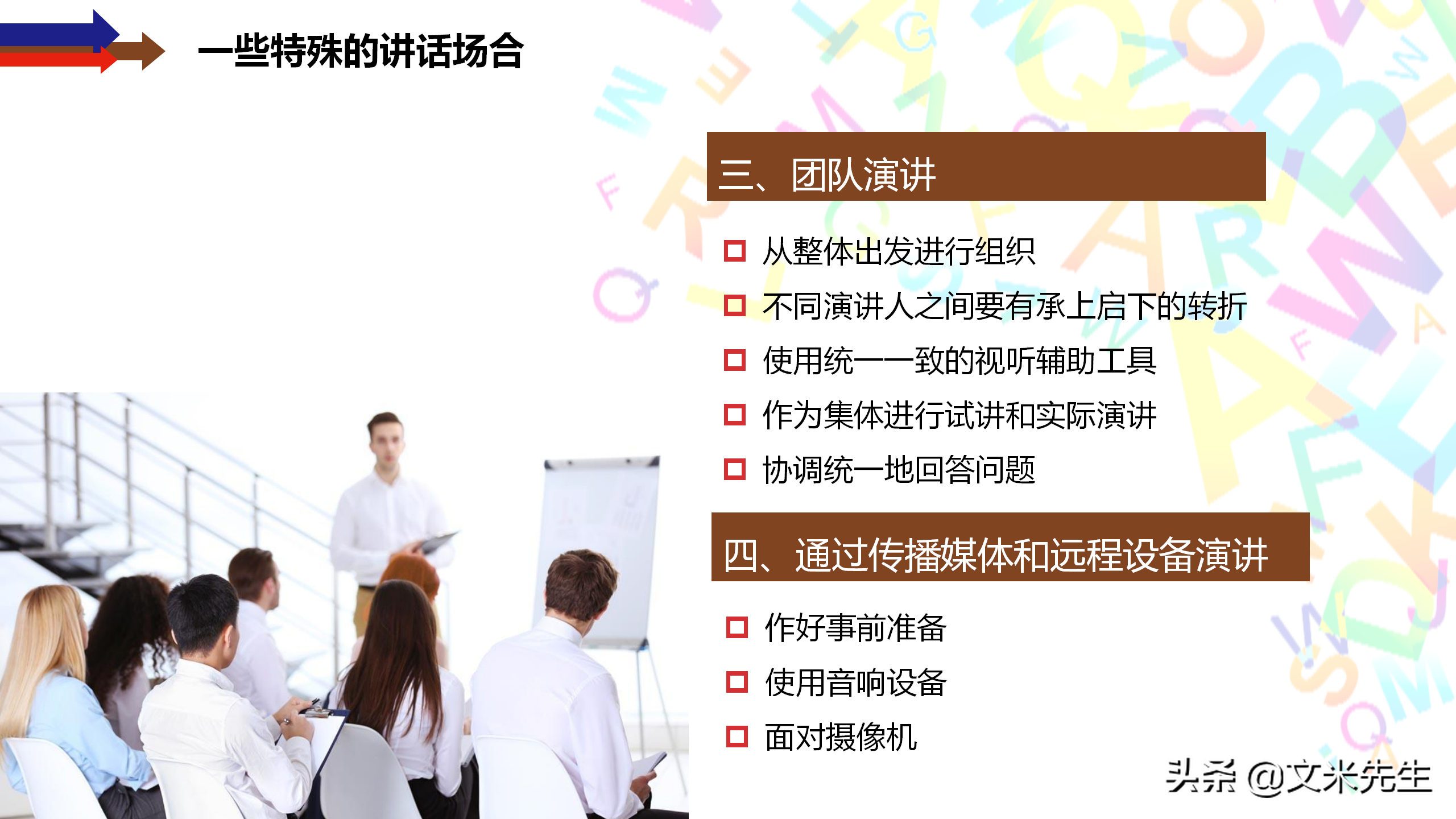 一些特殊的讲话场合

三、团队演讲

从整体出发进行组织

不同演讲人之间要有承上启下的转折

使用统一一致的视听辅助工具

作为集体进行试讲和实际演讲

协调统一地回答问题

四、通过传播媒体和远程设备演讲

作好事前准备

使用音响设备

面对摄像机

头条 @文米先生